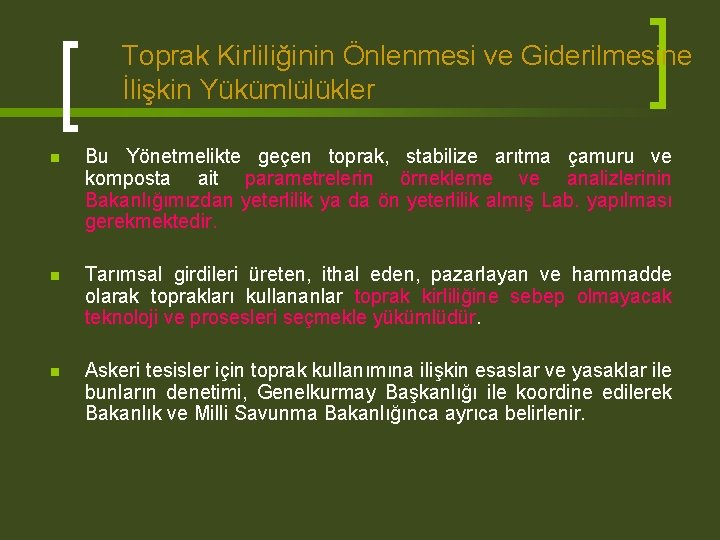 Toprak Kirliliğinin Önlenmesi ve Giderilmesine İlişkin Yükümlülükler

Bu Yönetmelikte geçen toprak, stabilize arıtma çamuru ve komposta ait parametrelerin örnekleme ve analizlerinin Bakanlığımızdan yeterlilik ya da ön yeterlilik almış Lab. yapılması gerekmektedir.

Tarımsal girdileri üreten, ithal eden, pazarlayan ve hammadde olarak toprakları kullananlar toprak kirliliğine sebep olmayacak teknoloji ve prosesleri seçmekle yükümlüdür.

Askeri tesisler için toprak kullanımına ilişkin esaslar ve yasaklar ile bunların denetimi, Genelkurmay Başkanlığı ile koordine edilerek Bakanlık ve Milli Savunma Bakanlığınca ayrıca belirlenir.